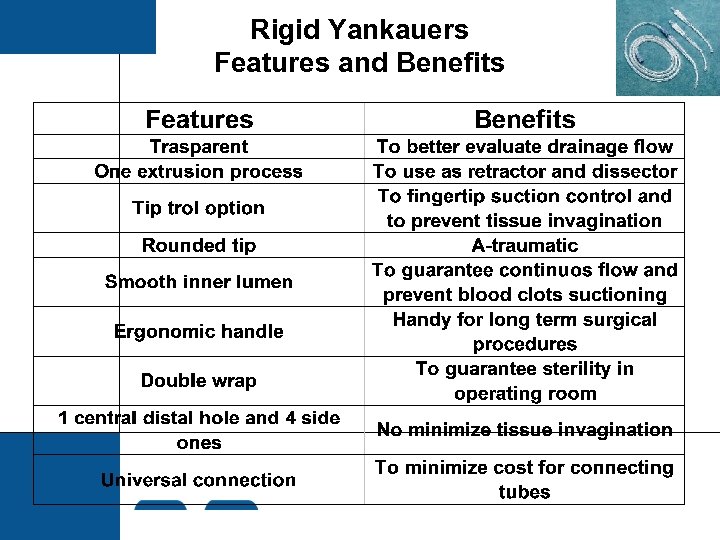 Rigid Yankauers
Features and Benefits

| Features | Benefits |
|---|---|
| Trasparent | To better evaluate drainage flow |
| One extrusion process | To use as retractor and dissector |
| Tip trol option | To fingertip suction control and to prevent tissue invagination |
| Rounded tip | A-traumatic |
| Smooth inner lumen | To guarantee continuos flow and prevent blood clots suctioning |
| Ergonomic handle | Handy for long term surgical procedures |
| Double wrap | To guarantee sterility in operating room |
| 1 central distal hole and 4 side ones | No minimize tissue invagination |
| Universal connection | To minimize cost for connecting tubes |